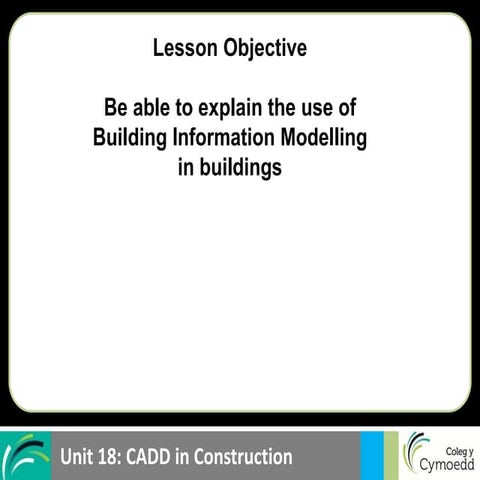 Lesson Objective

Be able to explain the use of Building Information Modelling in buildings

Unit 18: CADD in Construction

Coleg y Cymoedd